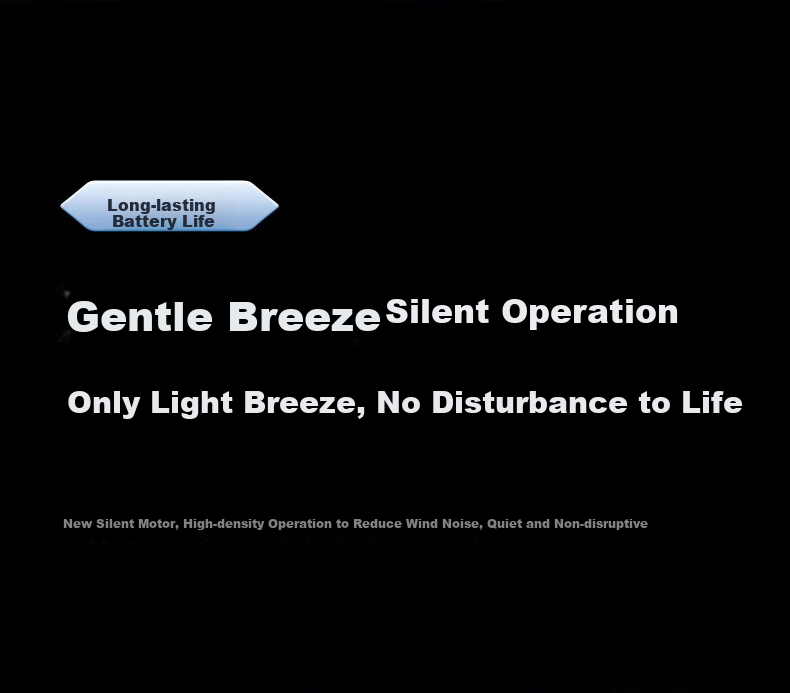 Long-lasting Battery Life

Gentle Breeze Silent Operation

Only Light Breeze, No Disturbance to Life

New Silent Motor, High-density Operation to Reduce Wind Noise, Quiet and Non-disruptive